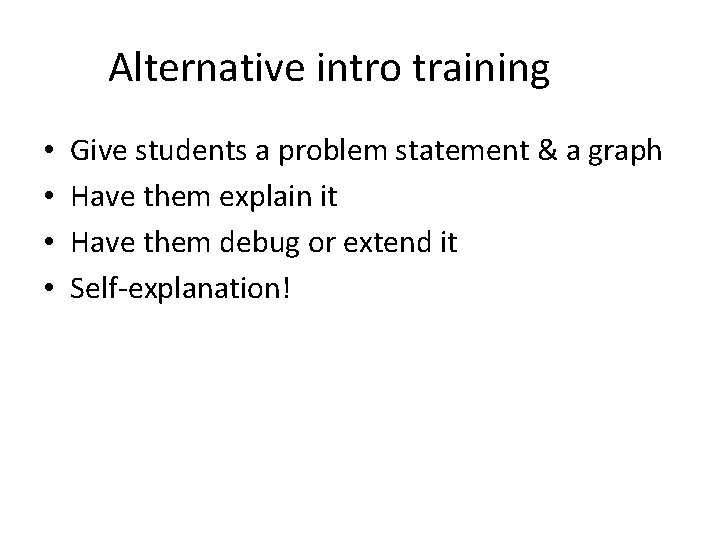 Alternative intro training

• Give students a problem statement & a graph
• Have them explain it
• Have them debug or extend it
• Self-explanation!